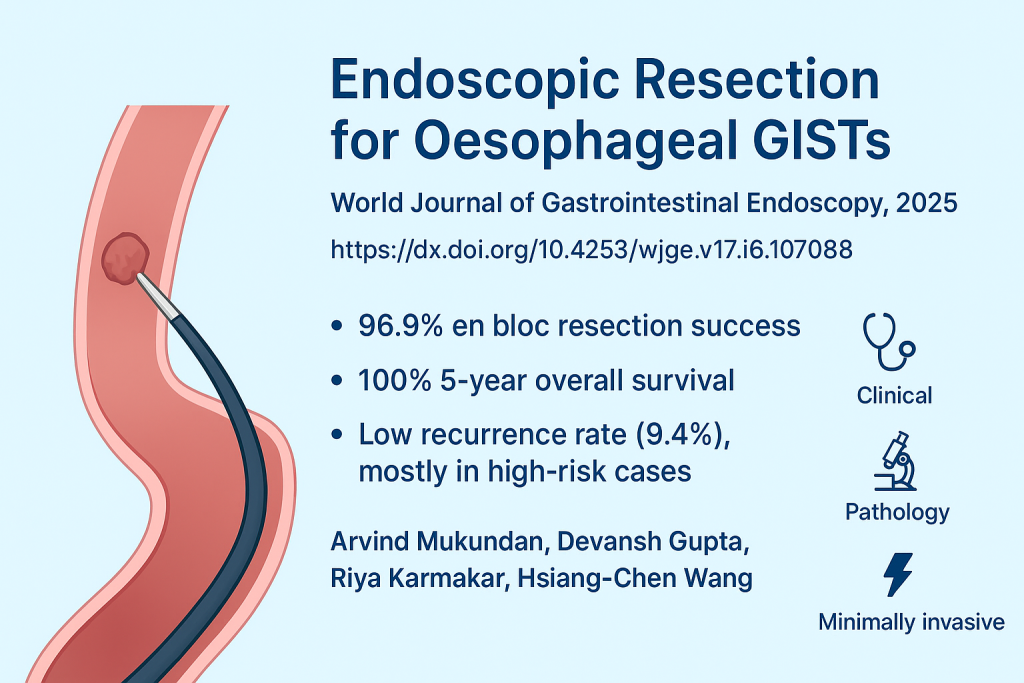 Endoscopic Resection for Oesophageal GISTs

World Journal of Gastrointestinal Endoscopy, 2025

https://dx.doi.org/10.4253/wjge.v17.i6.107088

• 96.9% en bloc resection success
• 100% 5-year overall survival
• Low recurrence rate (9.4%), mostly in high-risk cases

Arvind Mukundan, Devansh Gupta, Riya Karmakar, Hsiang-Chen Wang

Clinical

Pathology

Minimally invasive